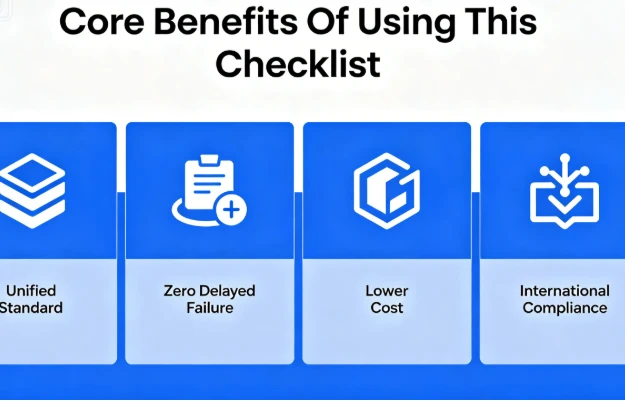 Core Benefits Of Using This Checklist

Unified Standard

Zero Delayed Failure

Lower Cost

International Compliance